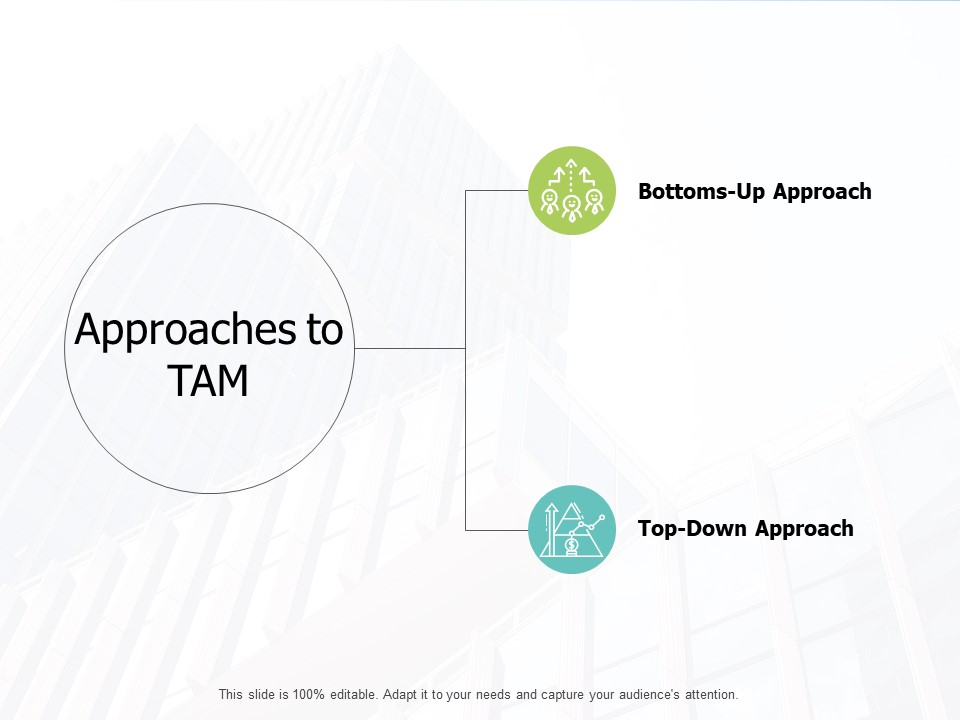 Approaches to TAM

Bottoms-Up Approach

Top-Down Approach

This slide is 100% editable. Adapt it to your needs and capture your audience's attention.